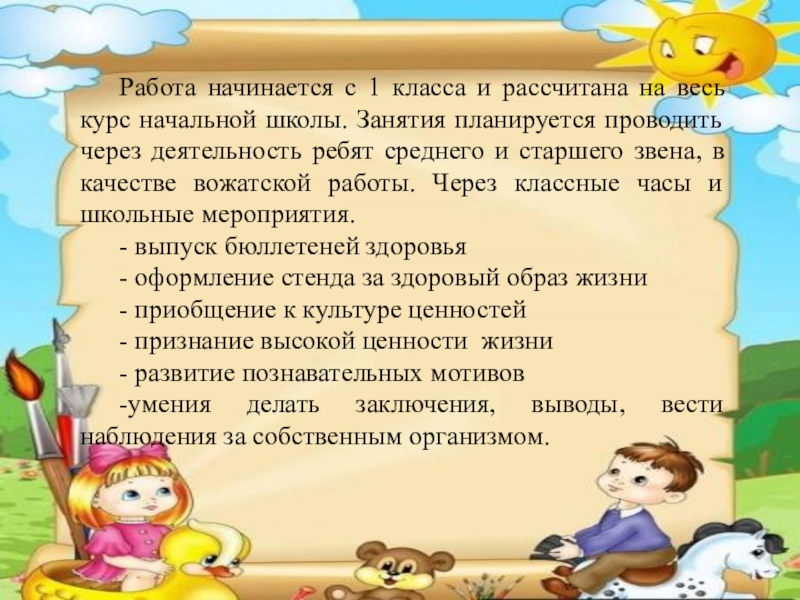 Работа начинается с 1 класса и рассчитана на весь курс начальной школы. Занятия планируется проводить через деятельность ребят среднего и старшего звена, в качестве вожатской работы. Через классные часы и школьные мероприятия.

- выпуск бюллетеней здоровья

- оформление стенда за здоровый образ жизни

- приобщение к культуре ценностей

- признание высокой ценности жизни

- развитие познавательных мотивов

-умения делать заключения, выводы, вести наблюдения за собственным организмом.